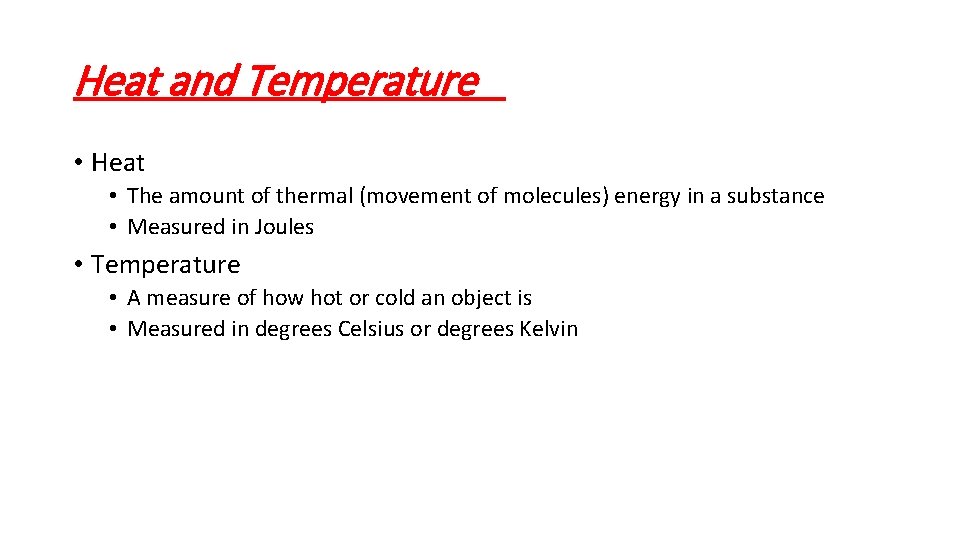 Heat and Temperature

• Heat
  • The amount of thermal (movement of molecules) energy in a substance
  • Measured in Joules
• Temperature
  • A measure of how hot or cold an object is
  • Measured in degrees Celsius or degrees Kelvin